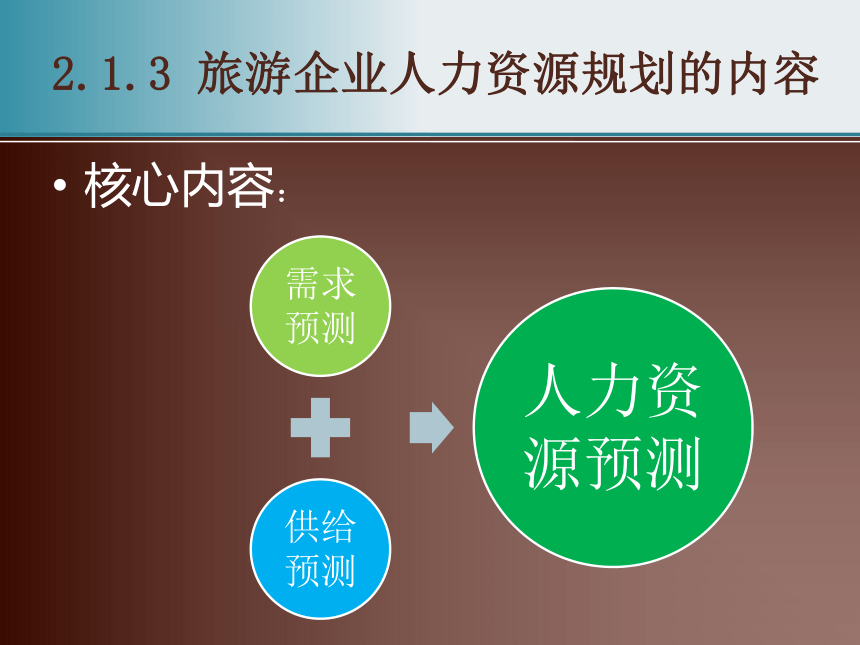 2.1.3 旅游企业人力资源规划的内容

• 核心内容：

需求预测

供给预测

人力资源预测